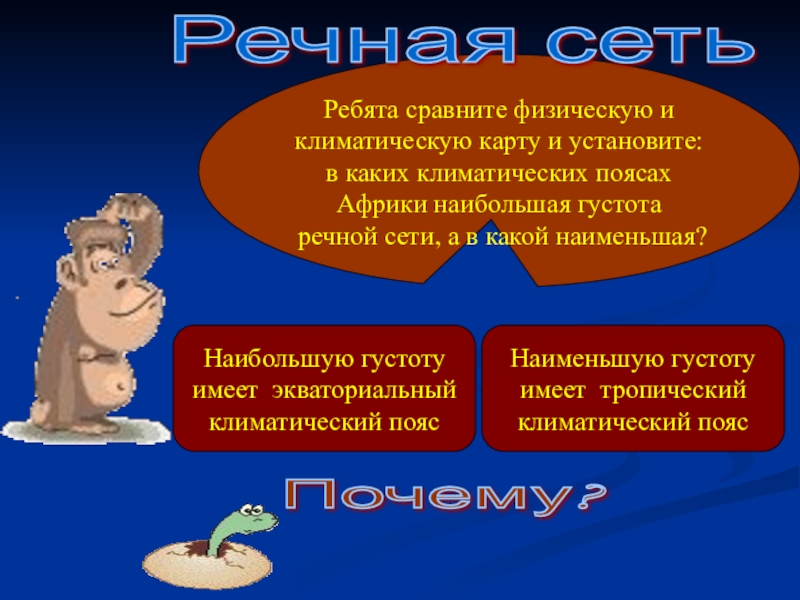 Речная сеть

Ребята сравните физическую и климатическую карту и установите: в каких климатических поясах Африки наибольшая густота речной сети, а в какой наименьшая?

Наибольшую густоту имеет экваториальный климатический пояс

Наименьшую густоту имеет тропический климатический пояс

Почему?